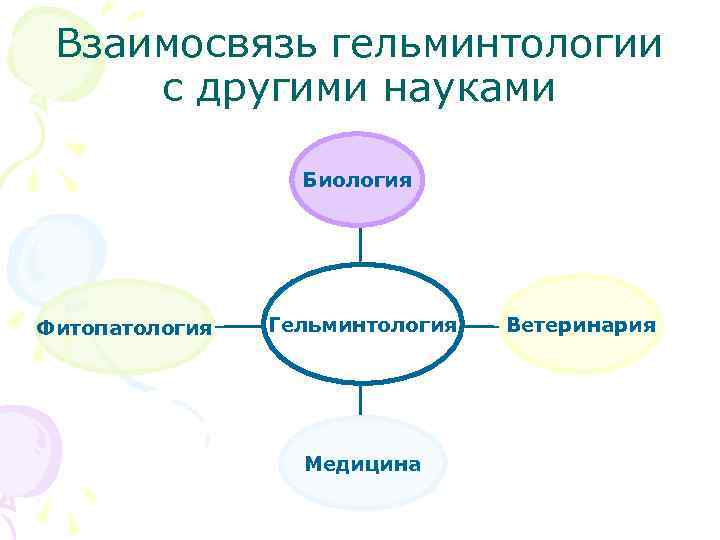 Взаимосвязь гельминтологии с другими науками

Биология

Фитопатология

Гельминтология

Ветеринария

Медицина